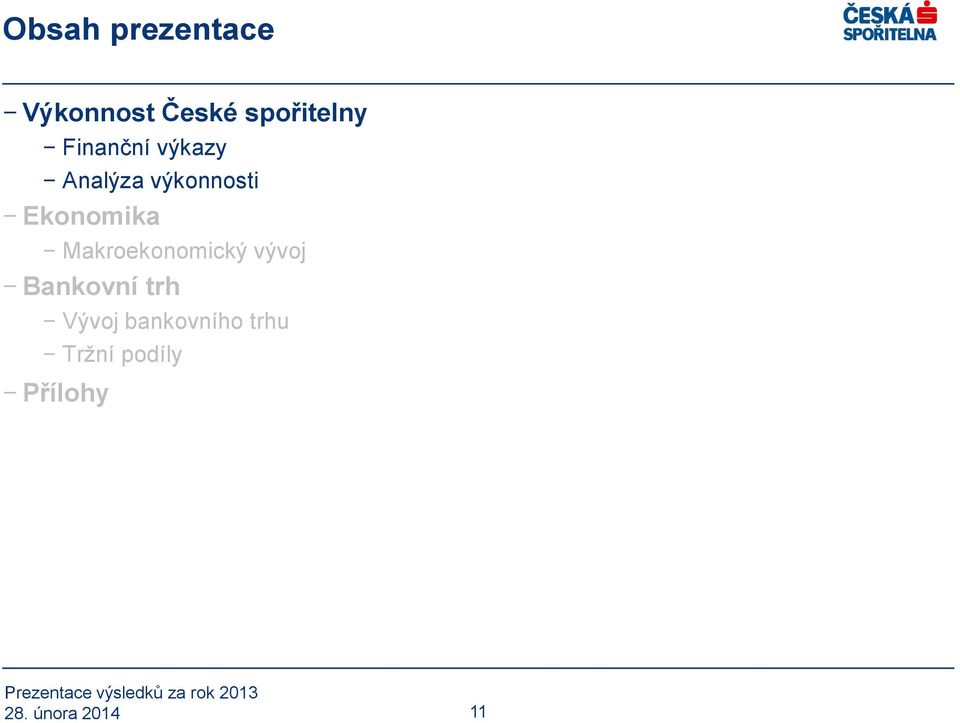 Obsah prezentace

ČESKÁ SPOŘITELNA

− Výkonnost České spořitelny
 − Finanční výkazy
 − Analýza výkonnosti
− Ekonomika
 − Makroekonomický vývoj
− Bankovní trh
 − Vývoj bankovního trhu
 − Tržní podíly
− Přílohy

Prezentace výsledků za rok 2013
28. února 2014

11